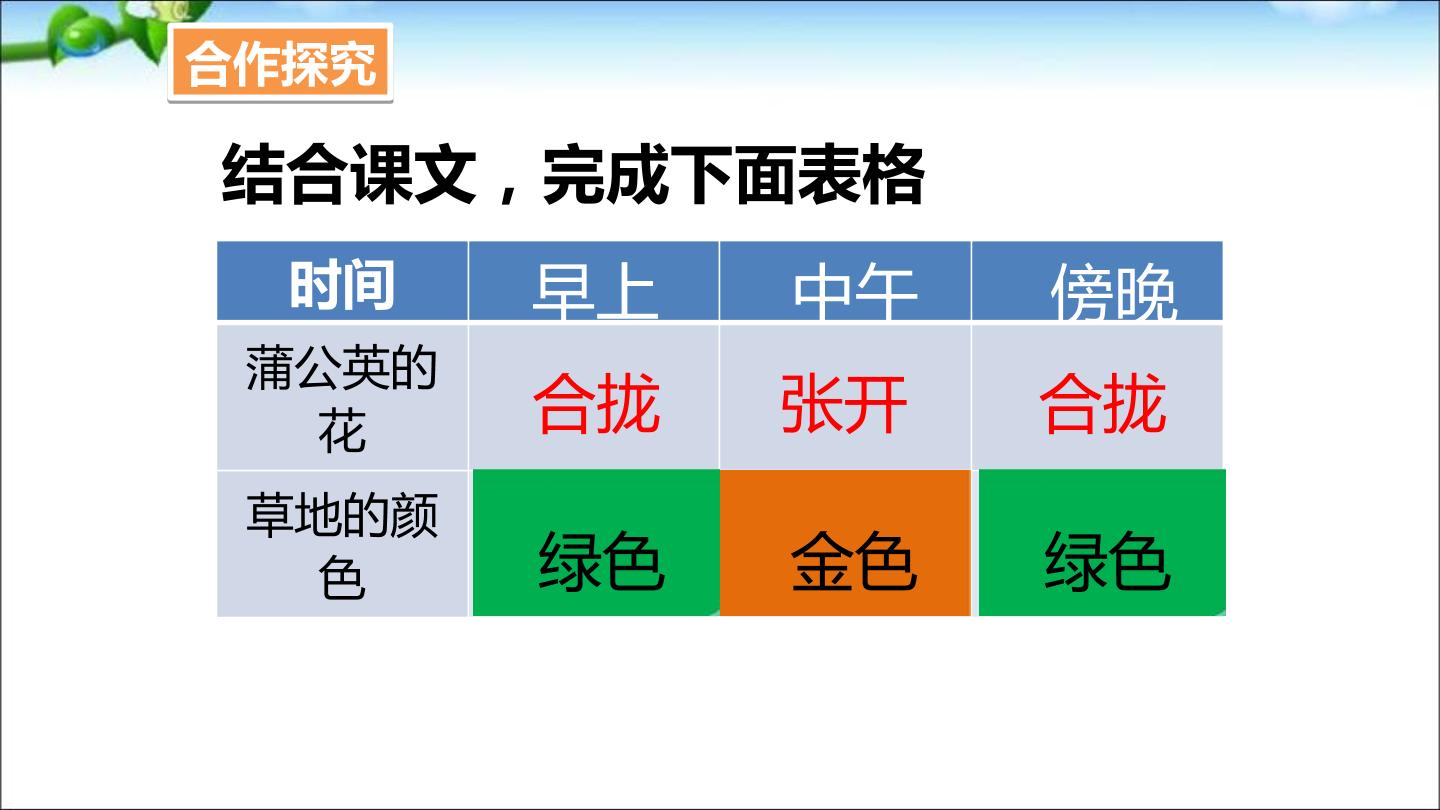 合作探究

结合课文，完成下面表格

| 时间 | 早上 | 中午 | 傍晚 |
|---|---|---|---|
| 蒲公英的花 | 合拢 | 张开 | 合拢 |
| 草地的颜色 | 绿色 | 金色 | 绿色 |